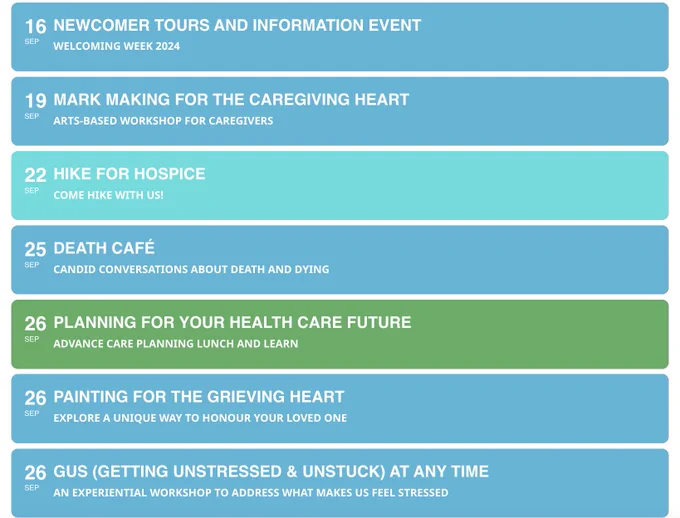 16 SEP NEWCOMER TOURS AND INFORMATION EVENT
WELCOMING WEEK 2024

19 SEP MARK MAKING FOR THE CAREGIVING HEART
ARTS-BASED WORKSHOP FOR CAREGIVERS

22 SEP HIKE FOR HOSPICE
COME HIKE WITH US!

25 SEP DEATH CAFÉ
CANDID CONVERSATIONS ABOUT DEATH AND DYING

26 SEP PLANNING FOR YOUR HEALTH CARE FUTURE
ADVANCE CARE PLANNING LUNCH AND LEARN

26 SEP PAINTING FOR THE GRIEVING HEART
EXPLORE A UNIQUE WAY TO HONOUR YOUR LOVED ONE

26 SEP GUS (GETTING UNSTRESSED & UNSTUCK) AT ANY TIME
AN EXPERIENTIAL WORKSHOP TO ADDRESS WHAT MAKES US FEEL STRESSED